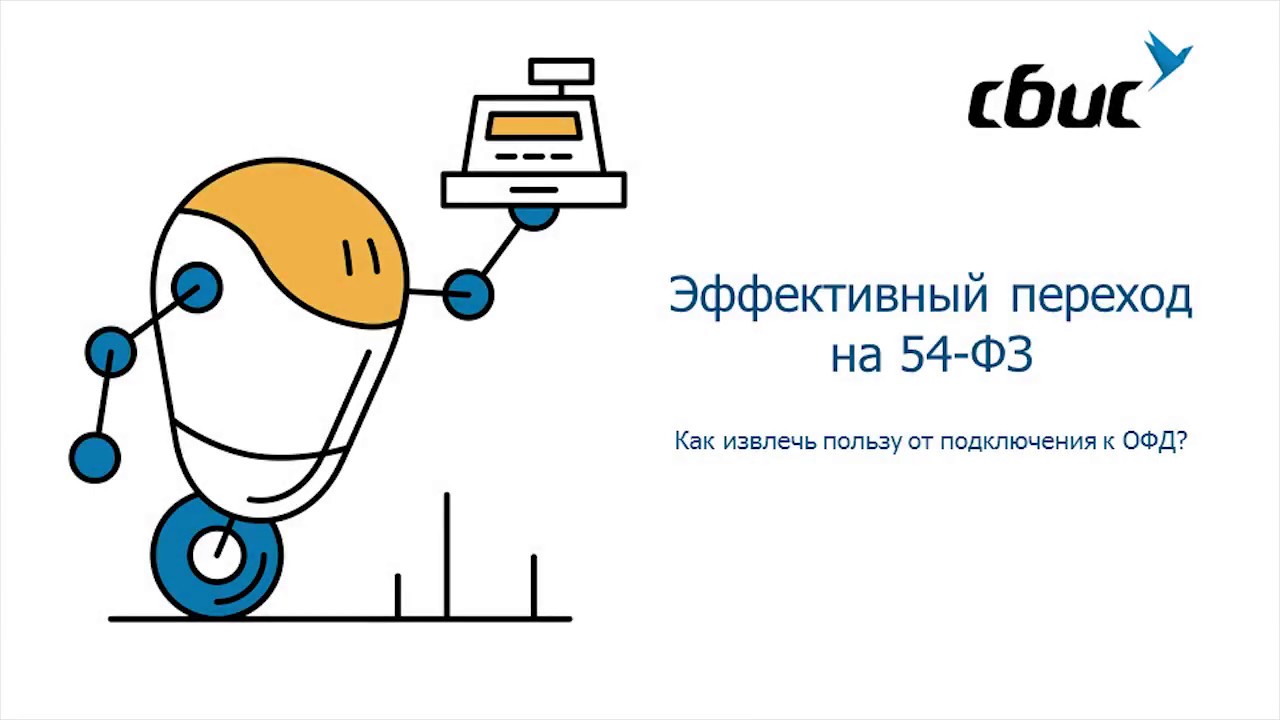 сбис

Эффективный переход на 54-ФЗ

Как извлечь пользу от подключения к ОФД?